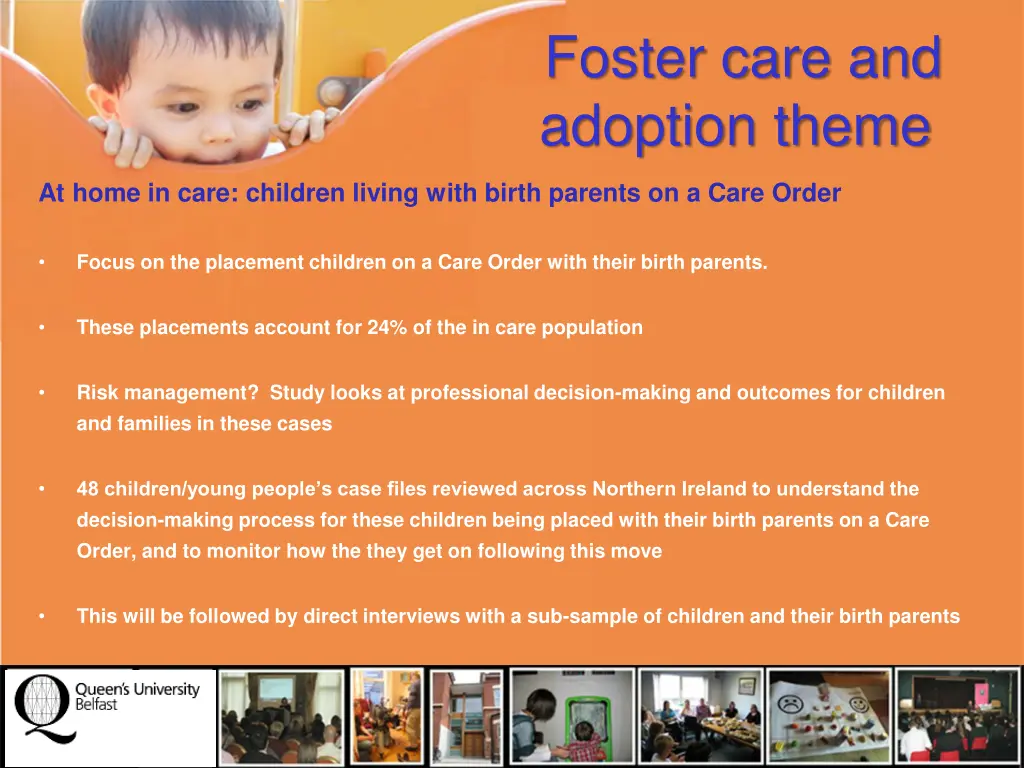 Foster care and adoption theme

At home in care: children living with birth parents on a Care Order

• Focus on the placement children on a Care Order with their birth parents.

• These placements account for 24% of the in care population

• Risk management? Study looks at professional decision-making and outcomes for children and families in these cases

• 48 children/young people's case files reviewed across Northern Ireland to understand the decision-making process for these children being placed with their birth parents on a Care Order, and to monitor how the they get on following this move

• This will be followed by direct interviews with a sub-sample of children and their birth parents

Queen's University Belfast